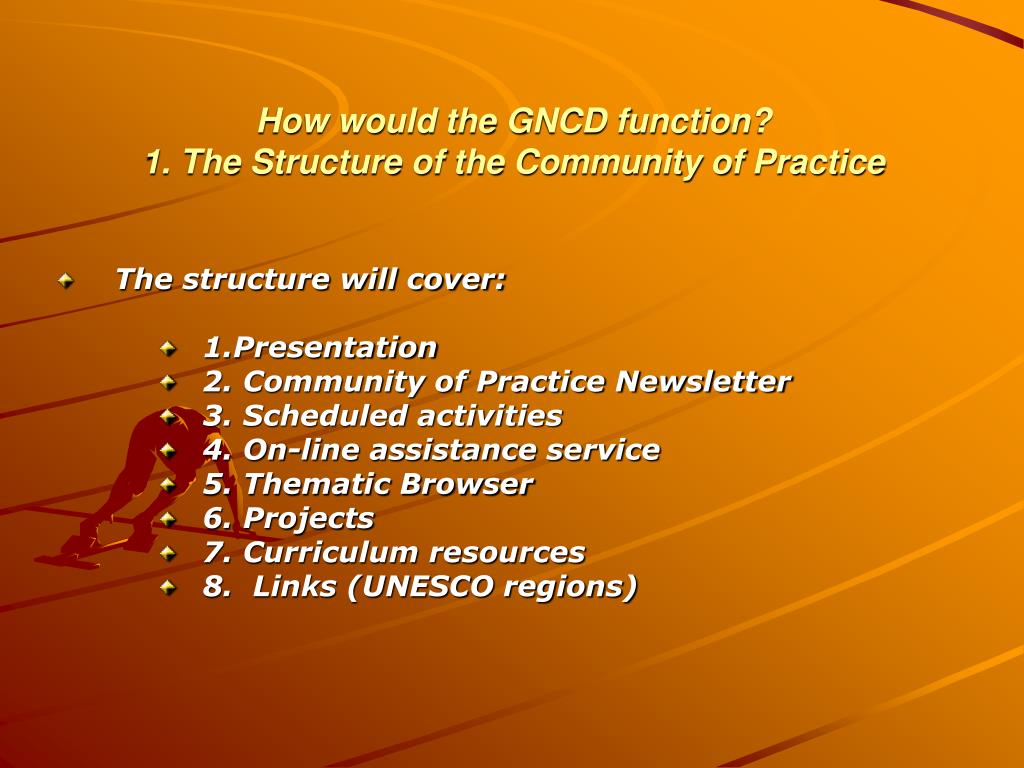 How would the GNCD function?
1. The Structure of the Community of Practice

The structure will cover:

1.Presentation
2. Community of Practice Newsletter
3. Scheduled activities
4. On-line assistance service
5. Thematic Browser
6. Projects
7. Curriculum resources
8. Links (UNESCO regions)